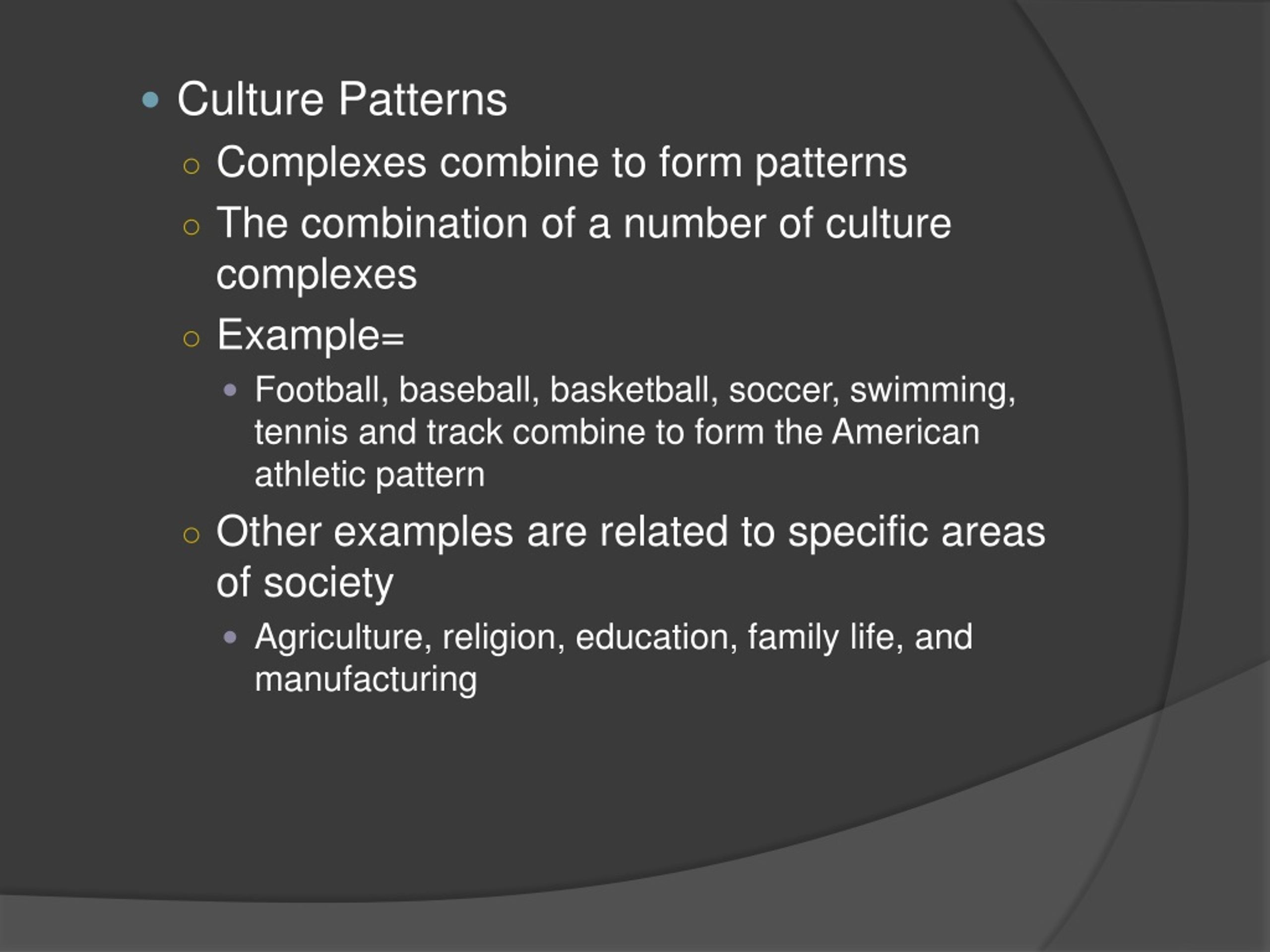 Culture Patterns

Complexes combine to form patterns

The combination of a number of culture complexes

Example=

Football, baseball, basketball, soccer, swimming, tennis and track combine to form the American athletic pattern

Other examples are related to specific areas of society

Agriculture, religion, education, family life, and manufacturing